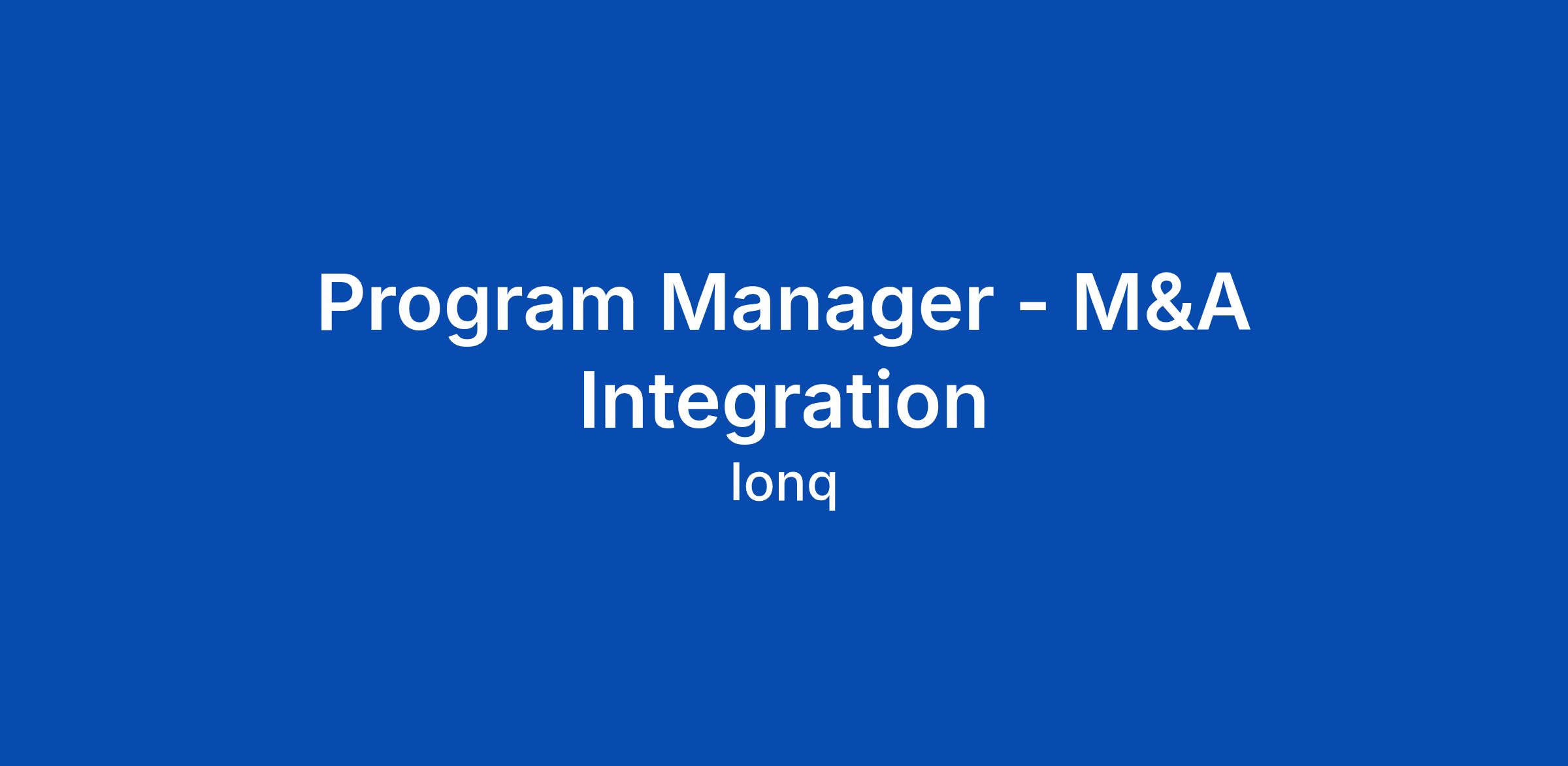 Program Manager - M&A Integration

Ionq